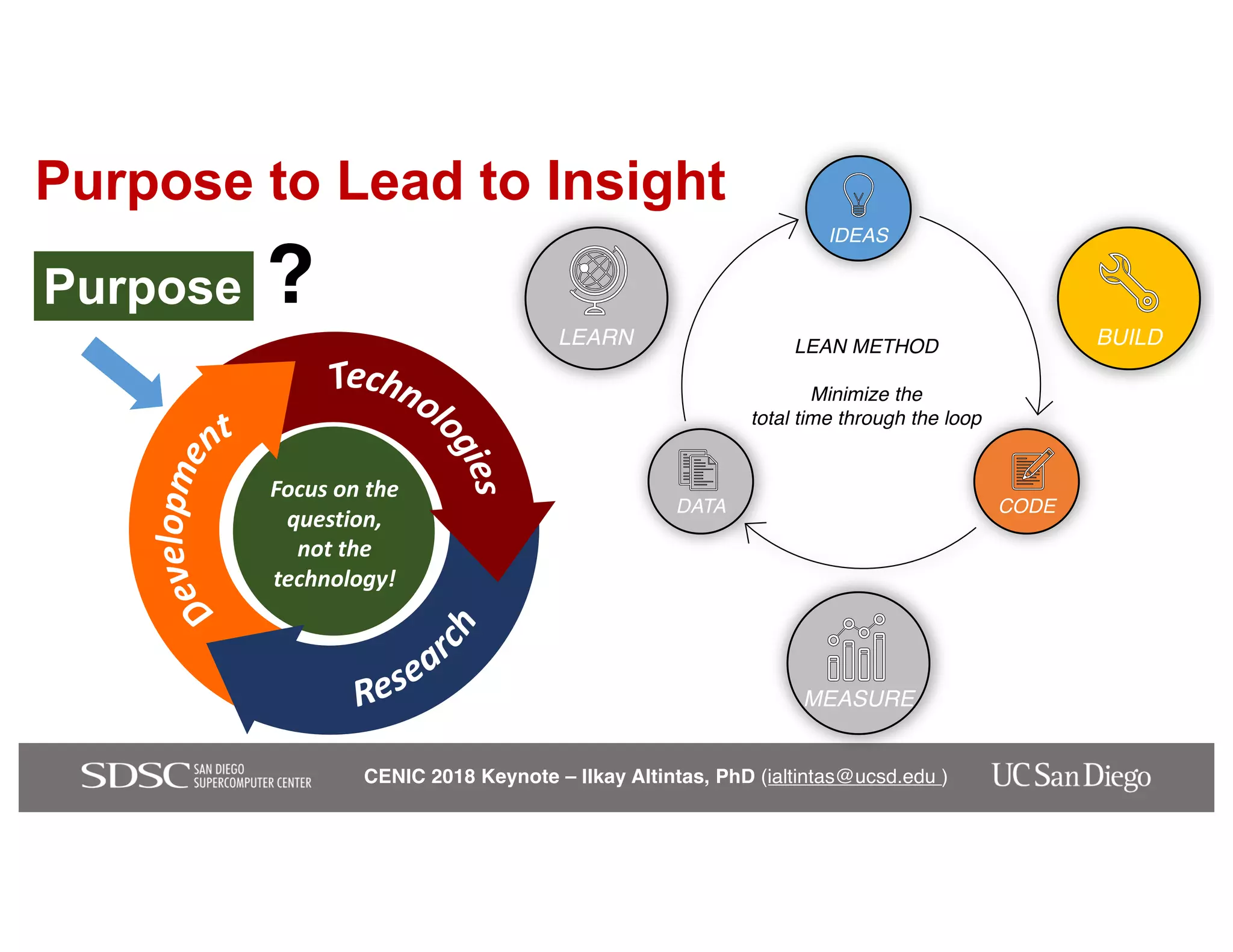 Purpose to Lead to Insight

Purpose ?

Technologies

Development

Research

Focus on the question, not the technology!

IDEAS

LEARN

BUILD

LEAN METHOD

Minimize the total time through the loop

DATA

CODE

MEASURE

SDSC SAN DIEGO SUPERCOMPUTER CENTER

CENIC 2018 Keynote – Ilkay Altintas, PhD (ialtintas@ucsd.edu )

UC San Diego